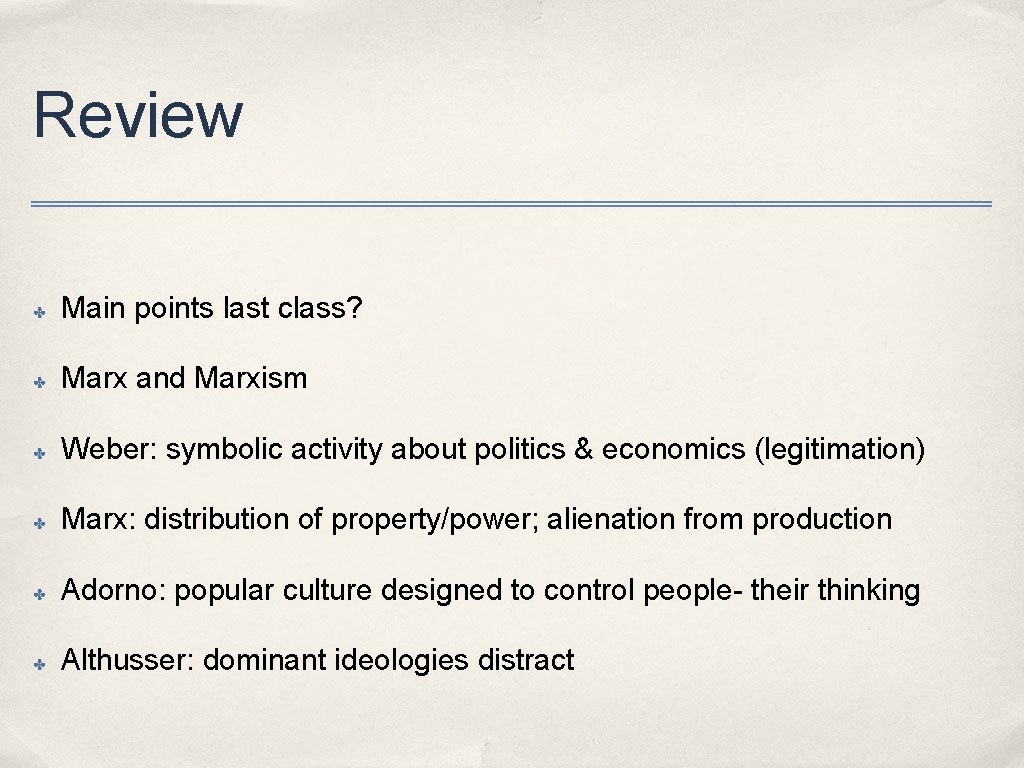 Review

✤ Main points last class?

✤ Marx and Marxism

✤ Weber: symbolic activity about politics & economics (legitimation)

✤ Marx: distribution of property/power; alienation from production

✤ Adorno: popular culture designed to control people- their thinking

✤ Althusser: dominant ideologies distract